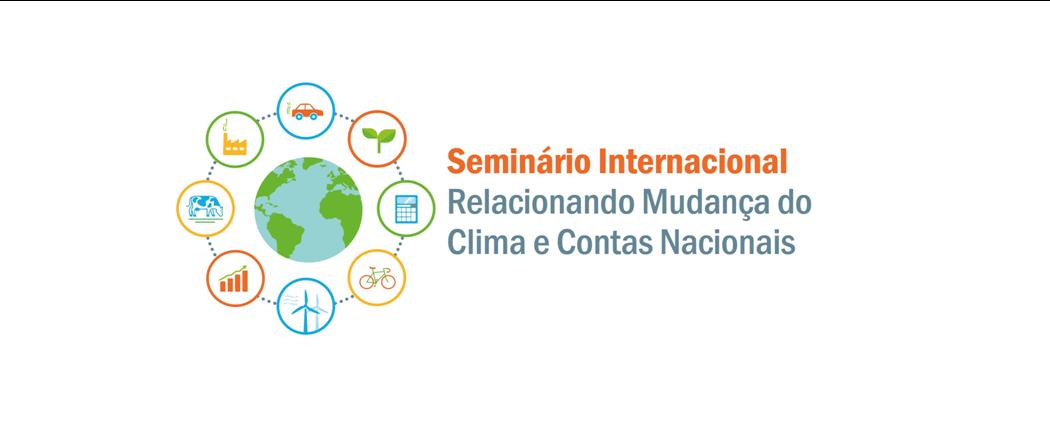 Seminário Internacional
Relacionando Mudança do Clima e Contas Nacionais